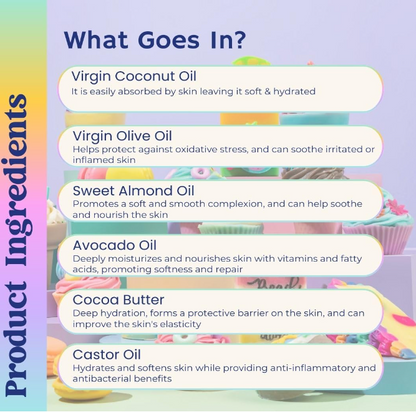 Product Ingredients

What Goes In?

Virgin Coconut Oil
It is easily absorbed by skin leaving it soft & hydrated

Virgin Olive Oil
Helps protect against oxidative stress, and can soothe irritated or inflamed skin

Sweet Almond Oil
Promotes a soft and smooth complexion, and can help soothe and nourish the skin

Avocado Oil
Deeply moisturizes and nourishes skin with vitamins and fatty acids, promoting softness and repair

Cocoa Butter
Deep hydration, forms a protective barrier on the skin, and can improve the skin's elasticity

Castor Oil
Hydrates and softens skin while providing anti-inflammatory and antibacterial benefits